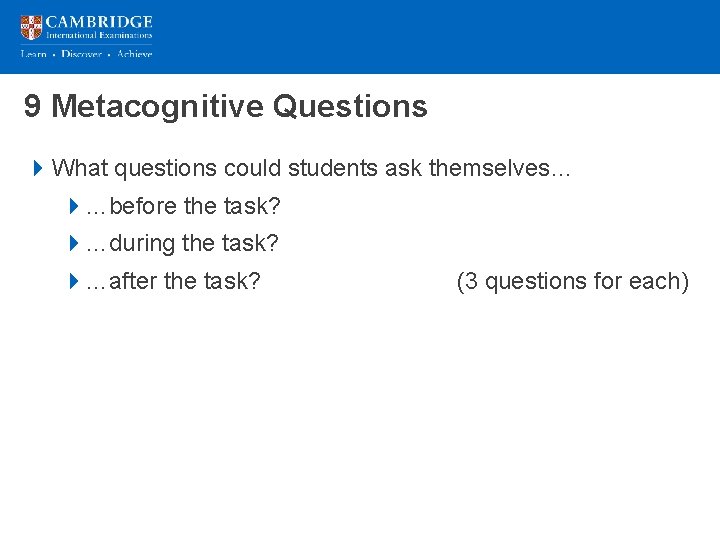 CAMBRIDGE
International Examinations
Learn • Discover • Achieve

9 Metacognitive Questions

What questions could students ask themselves…

…before the task?

…during the task?

…after the task? (3 questions for each)